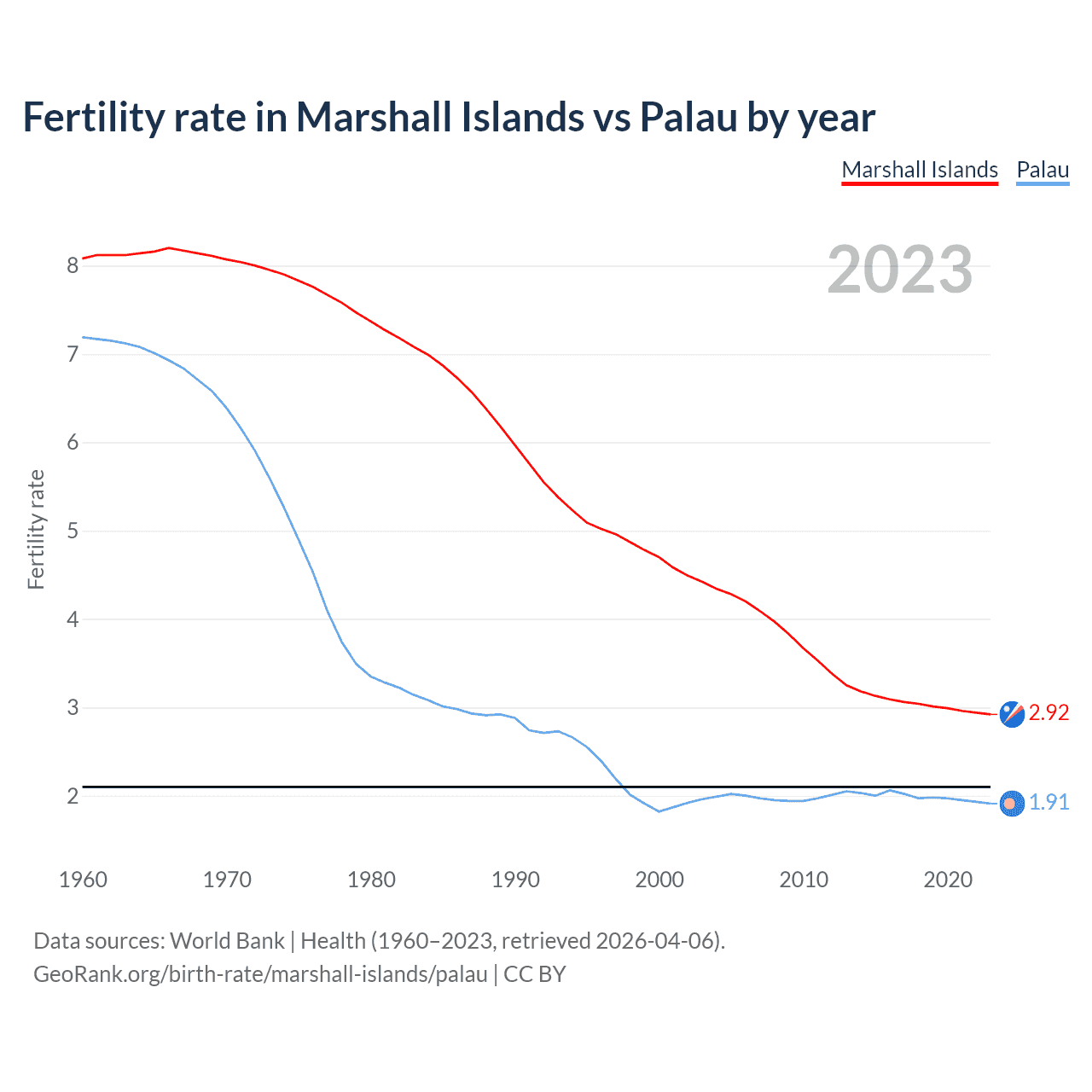 Fertility rate in Marshall Islands vs Palau by year

Marshall Islands Palau

2023

Fertility rate

8
7
6
5
4
3
2

2.92
1.91

1960 1970 1980 1990 2000 2010 2020

Data sources: World Bank | Health (1960–2023, retrieved 2026-04-06).
GeoRank.org/birth-rate/marshall-islands/palau | CC BY